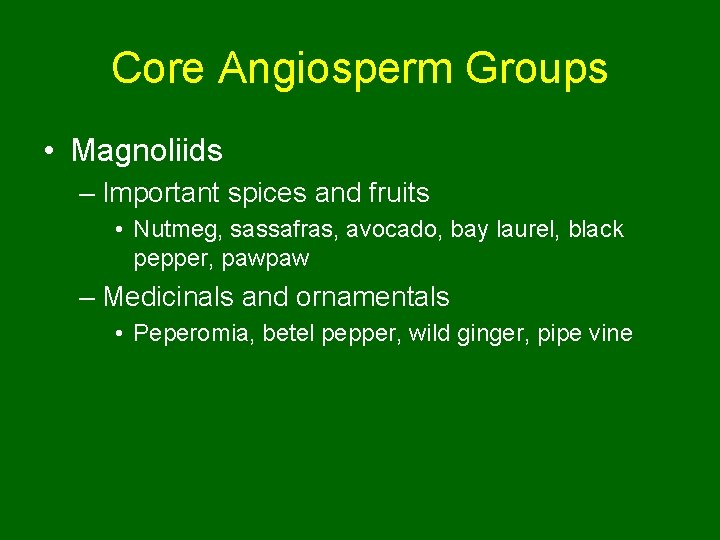 Core Angiosperm Groups

• Magnoliids
– Important spices and fruits
• Nutmeg, sassafras, avocado, bay laurel, black pepper, pawpaw
– Medicinals and ornamentals
• Peperomia, betel pepper, wild ginger, pipe vine